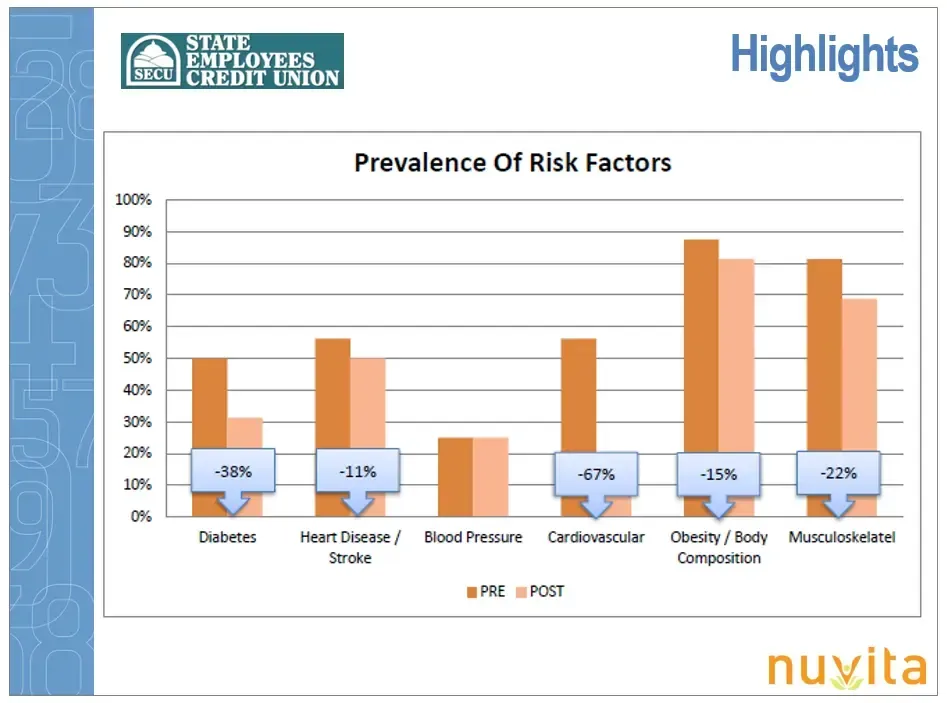 SECU STATE EMPLOYEES CREDIT UNION

Highlights

Prevalence Of Risk Factors

100%
90%
80%
70%
60%
50%
40%
30%
20%
10%
0%

-38%
-11%
-67%
-15%
-22%

Diabetes
Heart Disease / Stroke
Blood Pressure
Cardiovascular
Obesity / Body Composition
Musculoskelatel

PRE
POST

nuvita